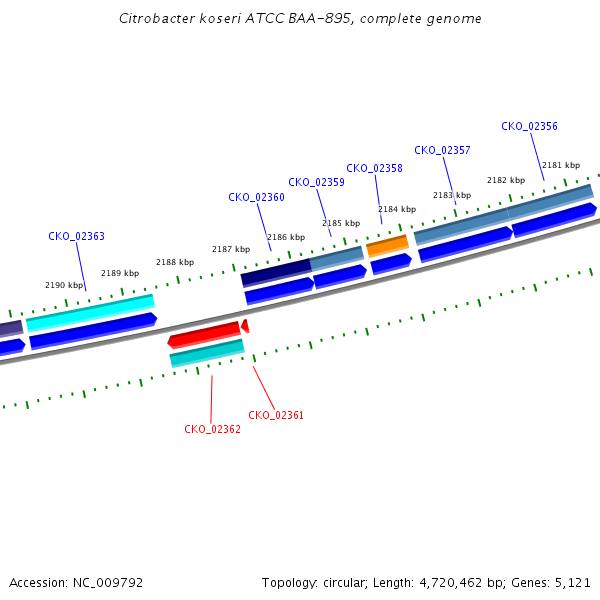 Citrobacter koseri ATCC BAA-895, complete genome

CKO_02356
CKO_02357
CKO_02358
CKO_02359
CKO_02360
CKO_02363

2181 kbp
2182 kbp
2183 kbp
2184 kbp
2185 kbp
2186 kbp
2187 kbp
2188 kbp
2189 kbp
2190 kbp

CKO_02361
CKO_02362

Accession: NC_009792

Topology: circular; Length: 4,720,462 bp; Genes: 5,121